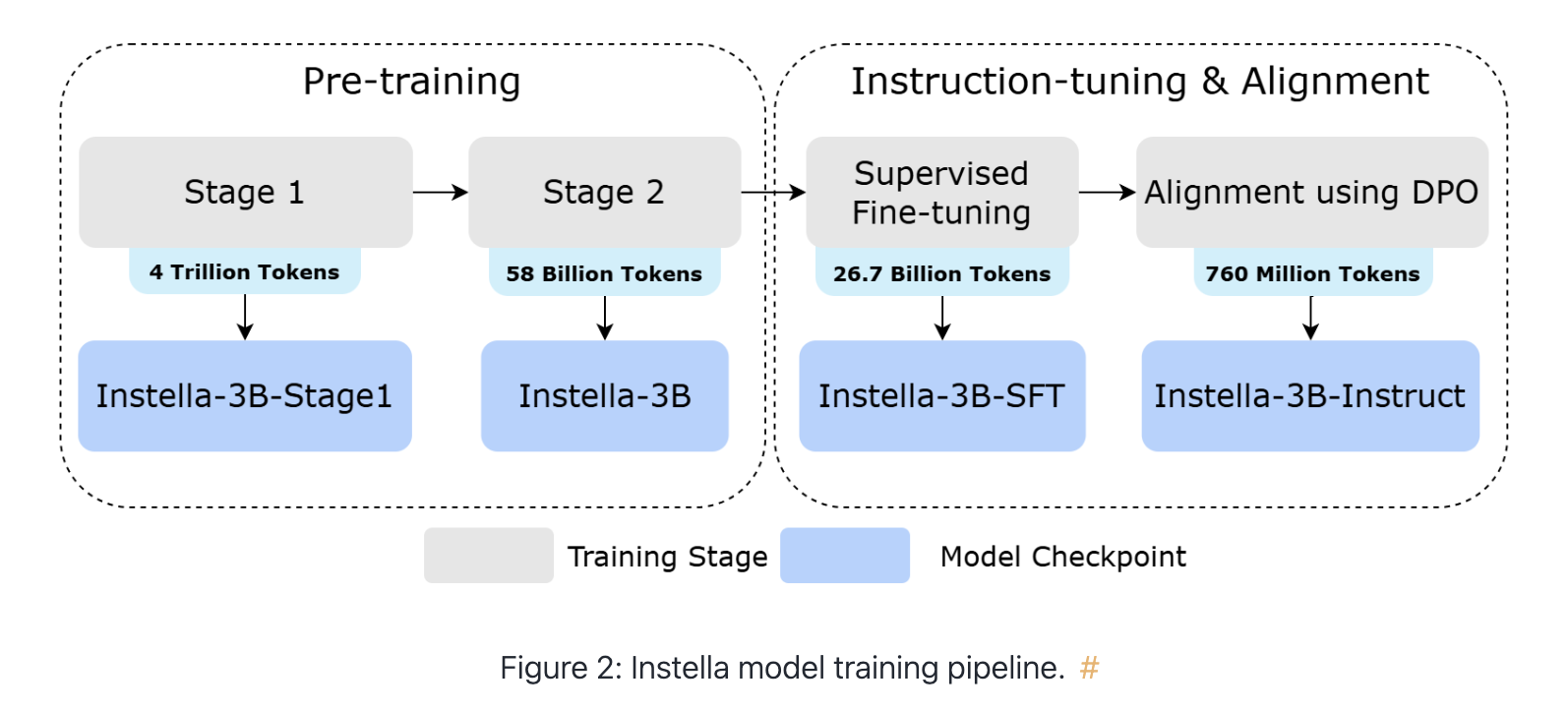 Pre-training

Stage 1

4 Trillion Tokens

Instella-3B-Stage1

Stage 2

58 Billion Tokens

Instella-3B

Instruction-tuning & Alignment

Supervised Fine-tuning

26.7 Billion Tokens

Instella-3B-SFT

Alignment using DPO

760 Million Tokens

Instella-3B-Instruct

Training Stage

Model Checkpoint

Figure 2: Instella model training pipeline. #